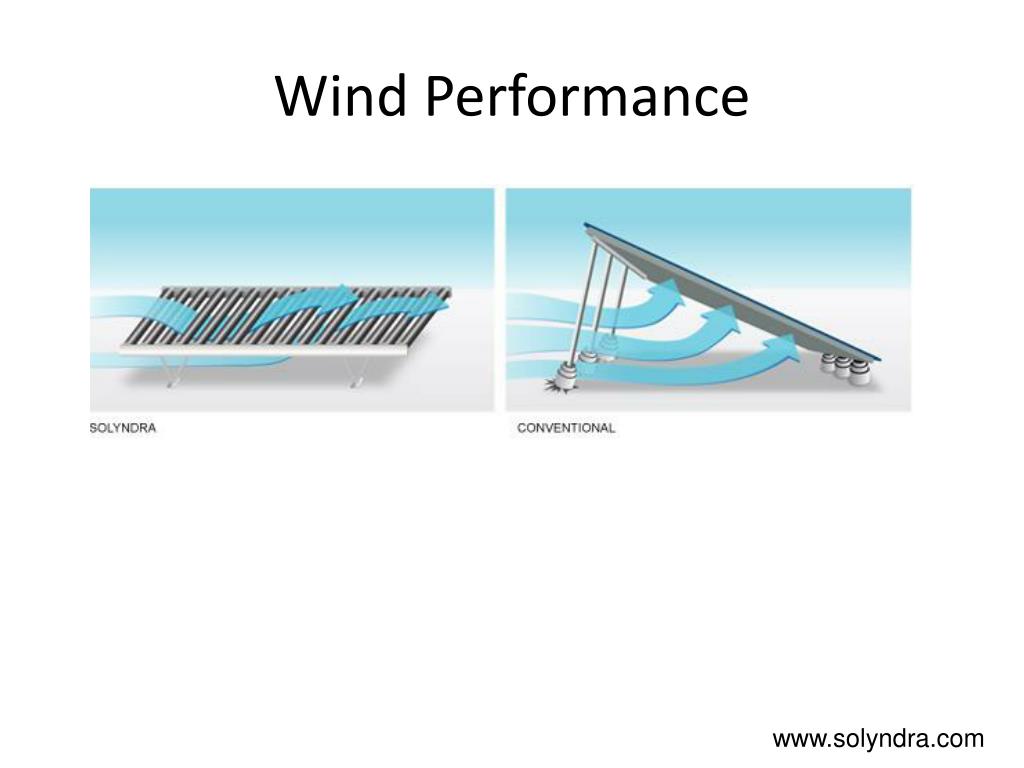 Wind Performance

SOLYNDRA

CONVENTIONAL

www.solyndra.com